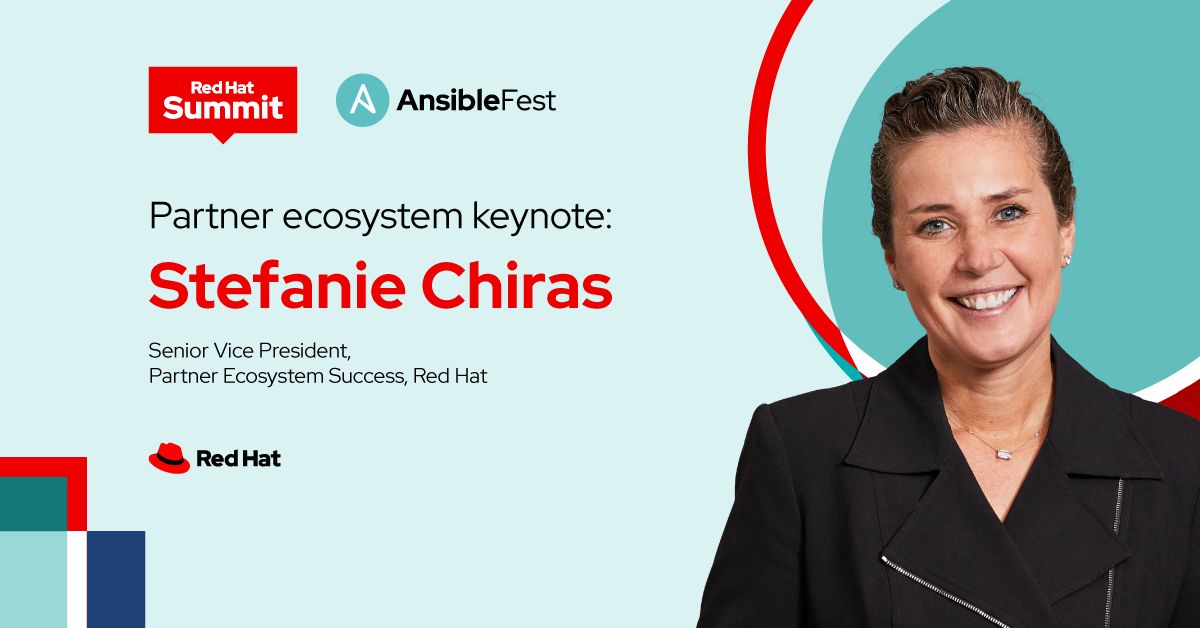 Red Hat Summit

AnsibleFest

Partner ecosystem keynote:

Stefanie Chiras

Senior Vice President,
Partner Ecosystem Success, Red Hat

Red Hat